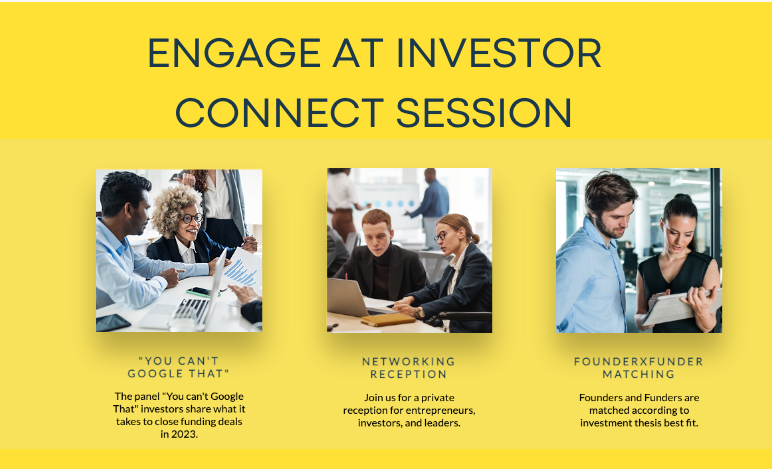 ENGAGE AT INVESTOR CONNECT SESSION

"YOU CAN'T GOOGLE THAT"

The panel "You can't Google That" investors share what it takes to close funding deals in 2023.

NETWORKING RECEPTION

Join us for a private reception for entrepreneurs, investors, and leaders.

FOUNDERXFUNDER MATCHING

Founders and Funders are matched according to investment thesis best fit.